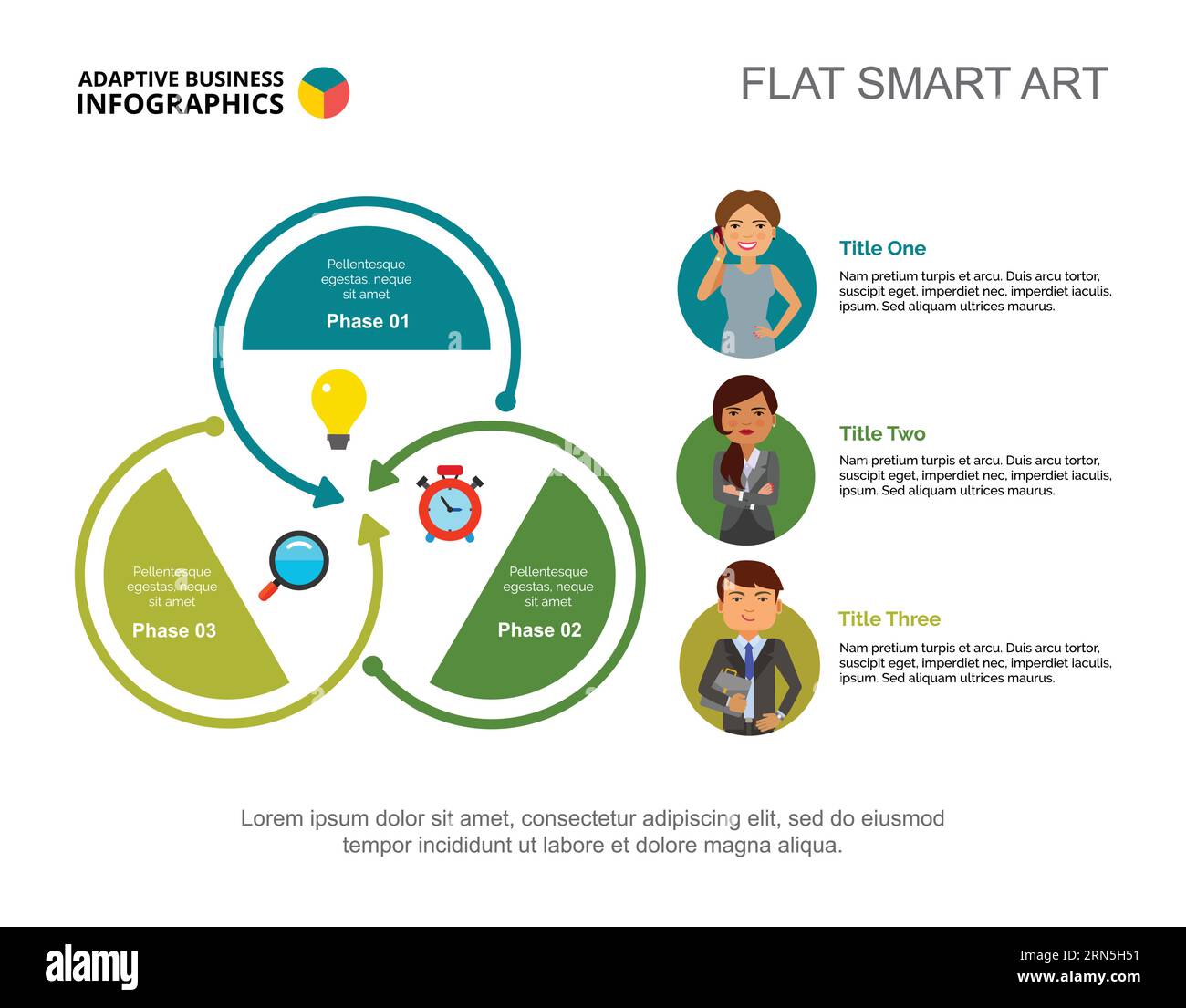 ADAPTIVE BUSINESS INFOGRAPHICS

FLAT SMART ART

Pellentesque egestas, neque sit amet
Phase 01

Pellentesque egestas, neque sit amet
Phase 03

Pellentesque egestas, neque sit amet
Phase 02

Title One
Nam pretium turpis et arcu. Duis arcu tortor, suscipit eget, imperdiet nec, imperdiet iaculis, ipsum. Sed aliquam ultrices maurus.

Title Two
Nam pretium turpis et arcu. Duis arcu tortor, suscipit eget, imperdiet nec, imperdiet iaculis, ipsum. Sed aliquam ultrices maurus.

Title Three
Nam pretium turpis et arcu. Duis arcu tortor, suscipit eget, imperdiet nec, imperdiet iaculis, ipsum. Sed aliquam ultrices maurus.

Lorem ipsum dolor sit amet, consectetur adipiscing elit, sed do eiusmod tempor incididunt ut labore et dolore magna aliqua.

alamy
Image ID: 2RN5H51
www.alamy.com